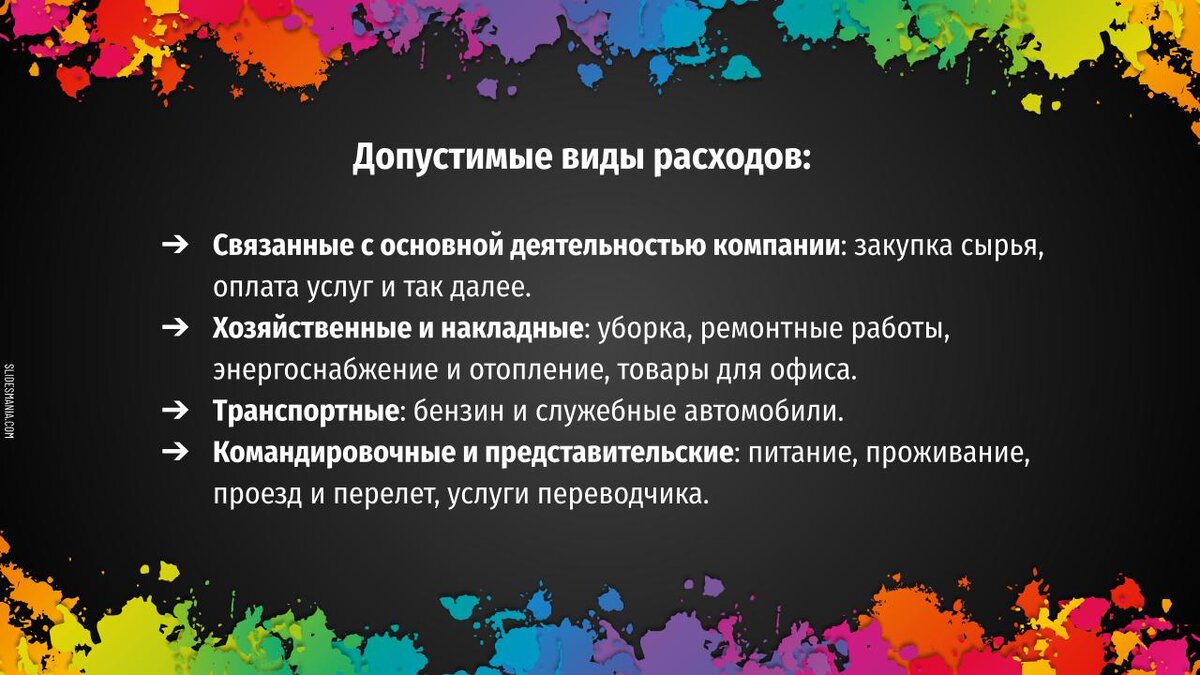 Допустимые виды расходов:

➔ Связанные с основной деятельностью компании: закупка сырья, оплата услуг и так далее.
➔ Хозяйственные и накладные: уборка, ремонтные работы, энергоснабжение и отопление, товары для офиса.
➔ Транспортные: бензин и служебные автомобили.
➔ Командировочные и представительские: питание, проживание, проезд и перелет, услуги переводчика.

SLIDESMANIA.COM